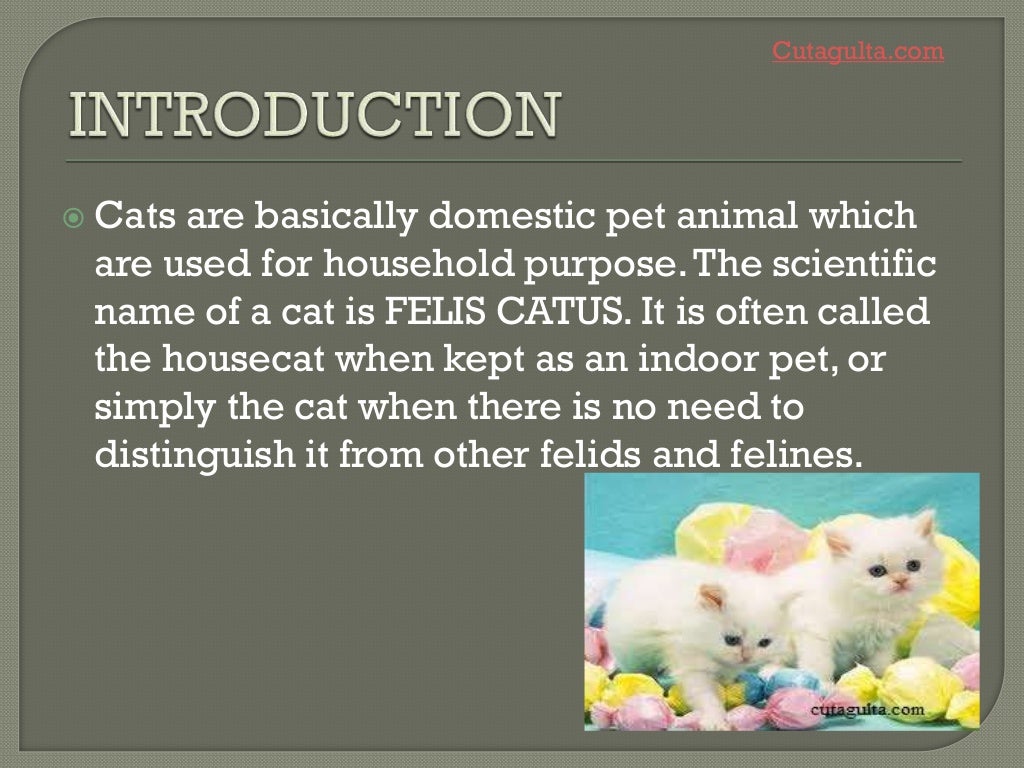 Cutagulta.com

INTRODUCTION

Cats are basically domestic pet animal which are used for household purpose. The scientific name of a cat is FELIS CATUS. It is often called the housecat when kept as an indoor pet, or simply the cat when there is no need to distinguish it from other felids and felines.

cutagulta.com